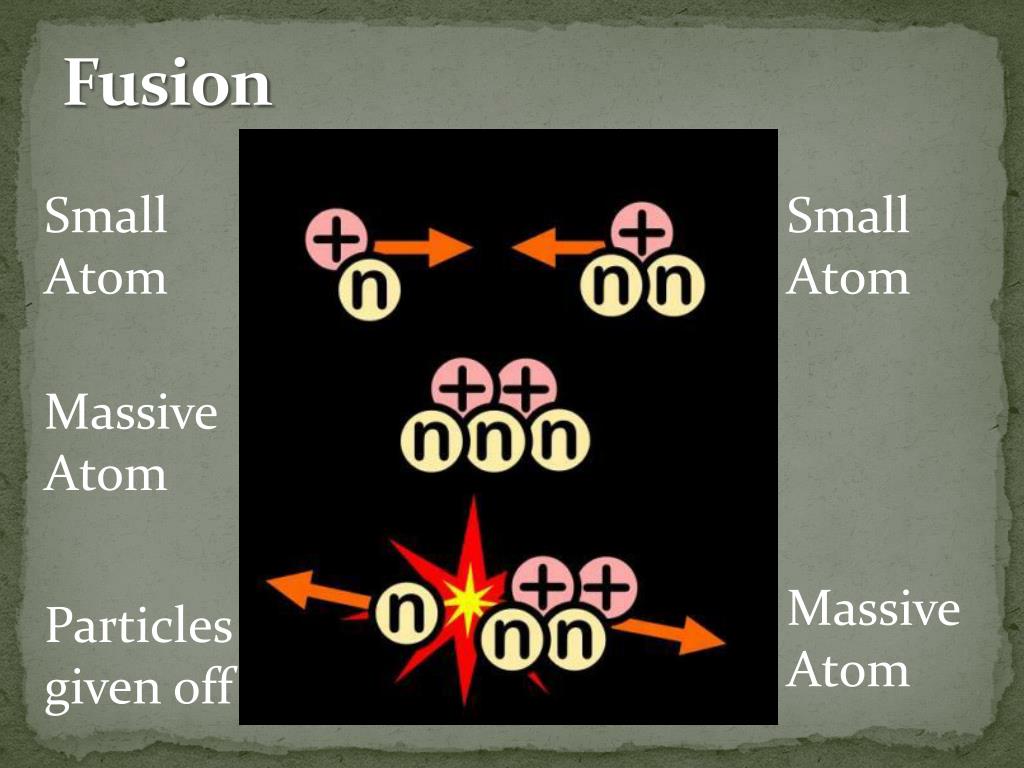 Fusion

Small Atom

Massive Atom

Particles given off

+
n

+
n n

+ +
n n n

n
+ +
n n

Small Atom

Massive Atom